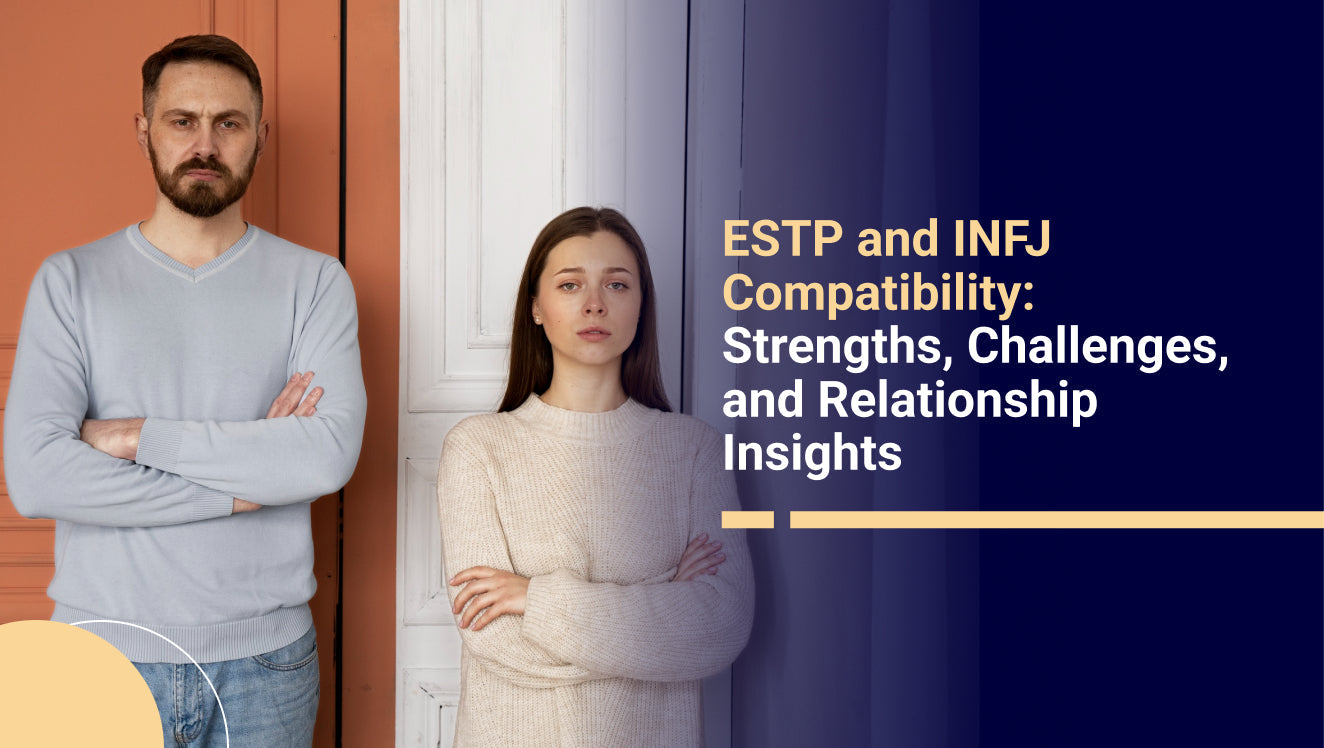 ESTP and INFJ Compatibility: Strengths, Challenges, and Relationship Insights